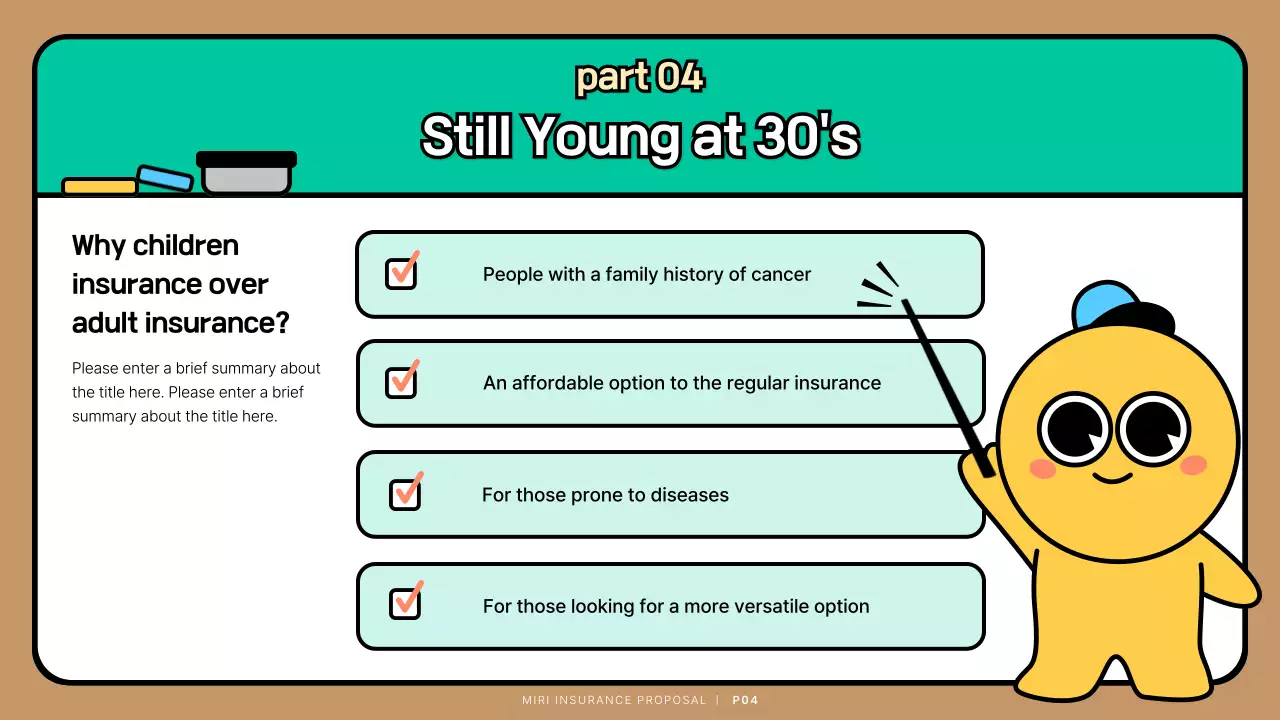 part 04
Still Young at 30's

Why children insurance over adult insurance?

Please enter a brief summary about the title here. Please enter a brief summary about the title here.

People with a family history of cancer

An affordable option to the regular insurance

For those prone to diseases

For those looking for a more versatile option

MIRI INSURANCE PROPOSAL | P04